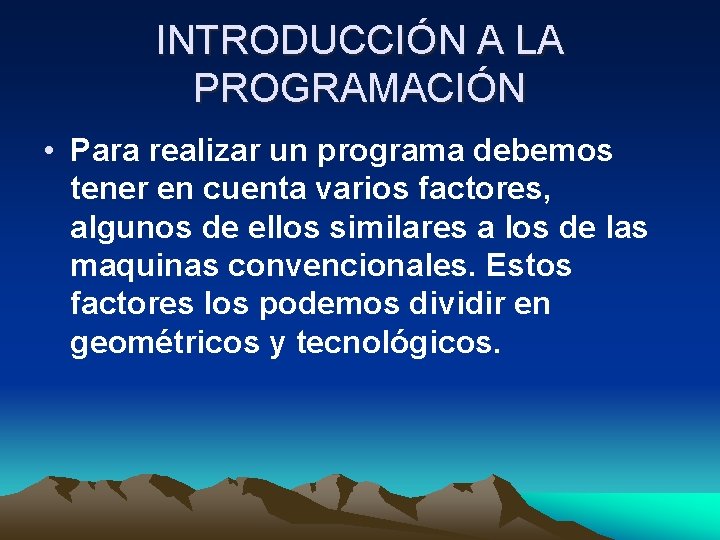 INTRODUCCIÓN A LA PROGRAMACIÓN

• Para realizar un programa debemos tener en cuenta varios factores, algunos de ellos similares a los de las maquinas convencionales. Estos factores los podemos dividir en geométricos y tecnológicos.